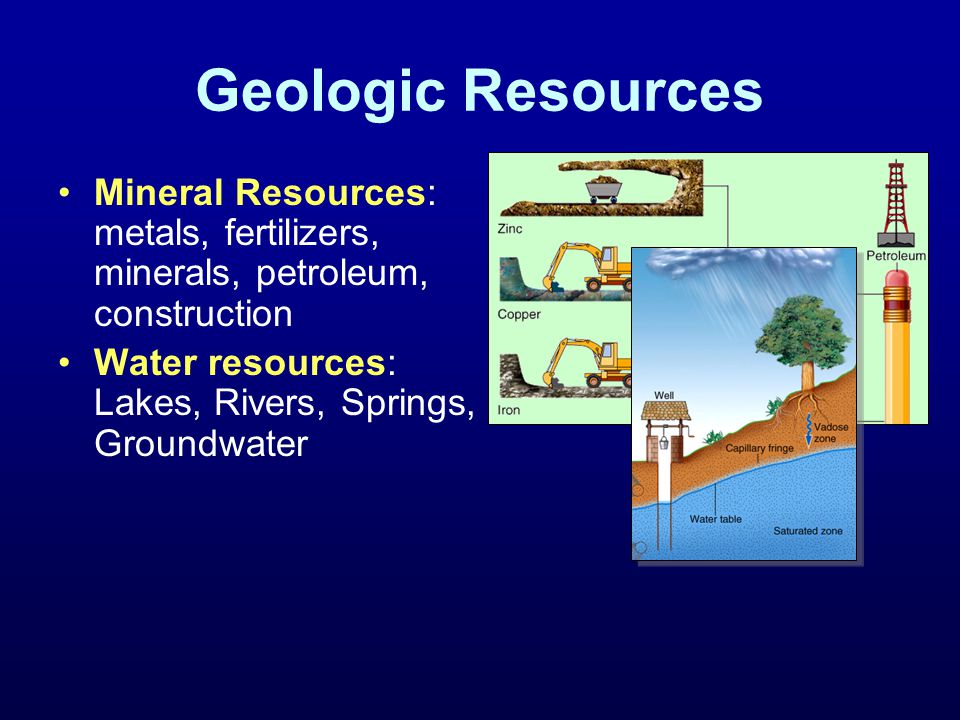 Geologic Resources

• Mineral Resources: metals, fertilizers, minerals, petroleum, construction

• Water resources: Lakes, Rivers, Springs, Groundwater

Zinc
Copper
Iron
Petroleum
Well
Vadose zone
Capillary fringe
Water table
Saturated zone